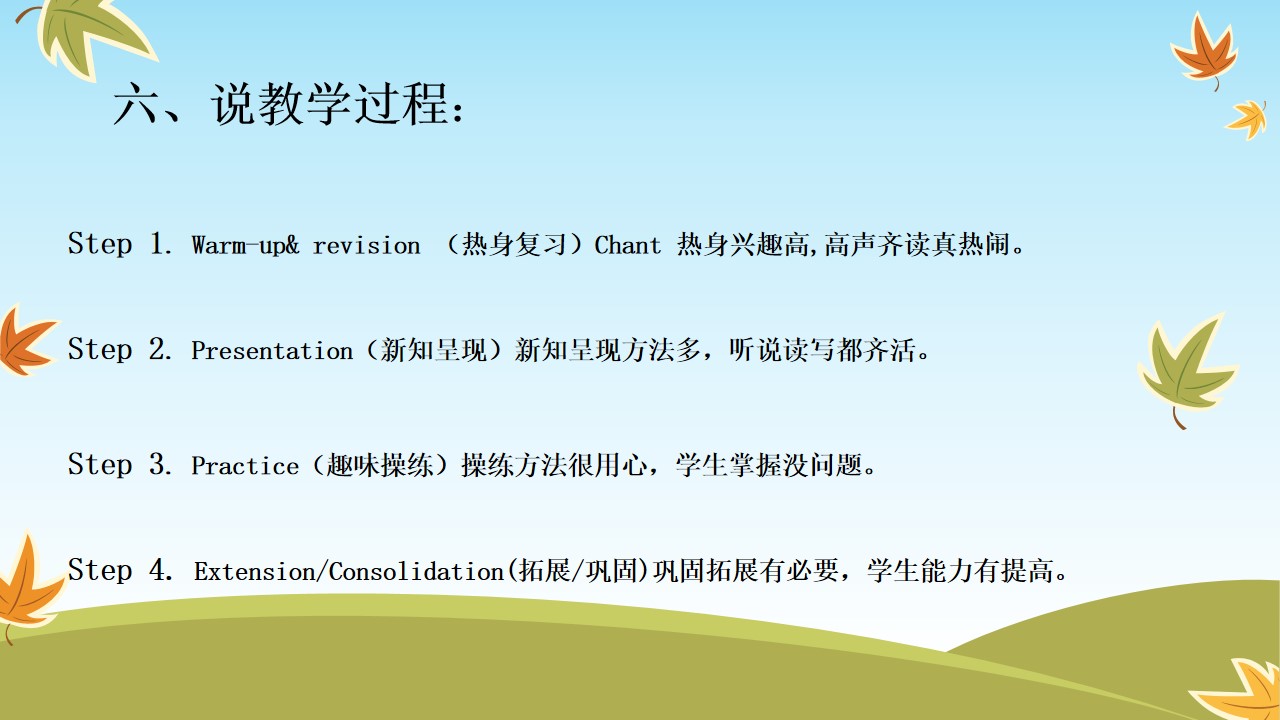 六、说教学过程:

Step 1. Warm-up& revision （热身复习）Chant 热身兴趣高,高声齐读真热闹。

Step 2. Presentation（新知呈现）新知呈现方法多，听说读写都齐活。

Step 3. Practice（趣味操练）操练方法很用心，学生掌握没问题。

Step 4. Extension/Consolidation(拓展/巩固)巩固拓展有必要，学生能力有提高。